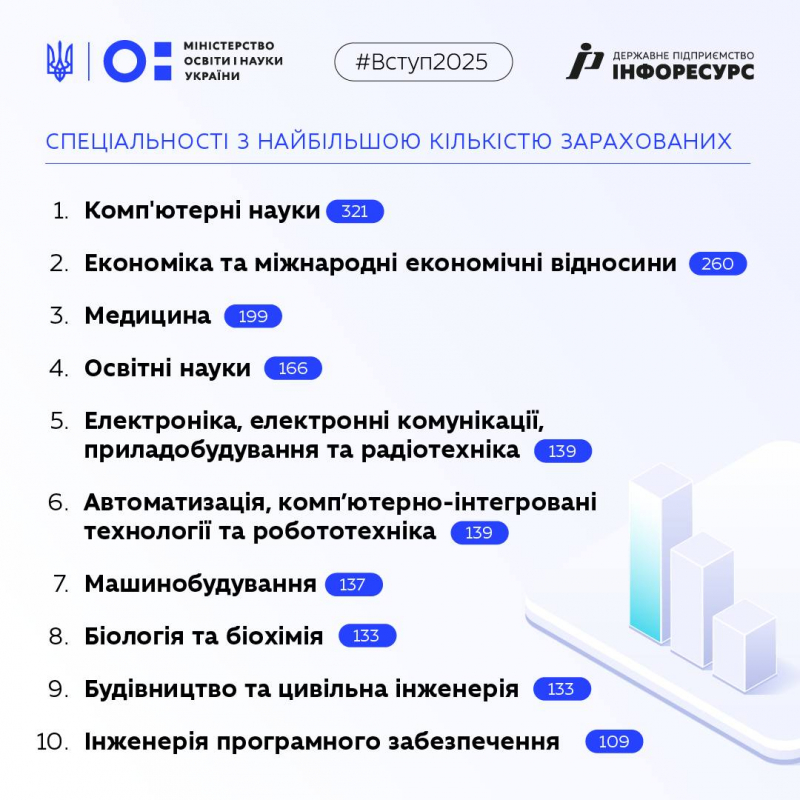 МІНІСТЕРСТВО ОСВІТИ І НАУКИ УКРАЇНИ

#Вступ2025

ДЕРЖАВНЕ ПІДПРИЄМСТВО ІНФОРЕСУРС

СПЕЦІАЛЬНОСТІ З НАЙБІЛЬШОЮ КІЛЬКІСТЮ ЗАРАХОВАНИХ

1. Комп'ютерні науки 321
2. Економіка та міжнародні економічні відносини 260
3. Медицина 199
4. Освітні науки 166
5. Електроніка, електронні комунікації, приладобудування та радіотехніка 139
6. Автоматизація, комп'ютерно-інтегровані технології та робототехніка 139
7. Машинобудування 137
8. Біологія та біохімія 133
9. Будівництво та цивільна інженерія 133
10. Інженерія програмного забезпечення 109